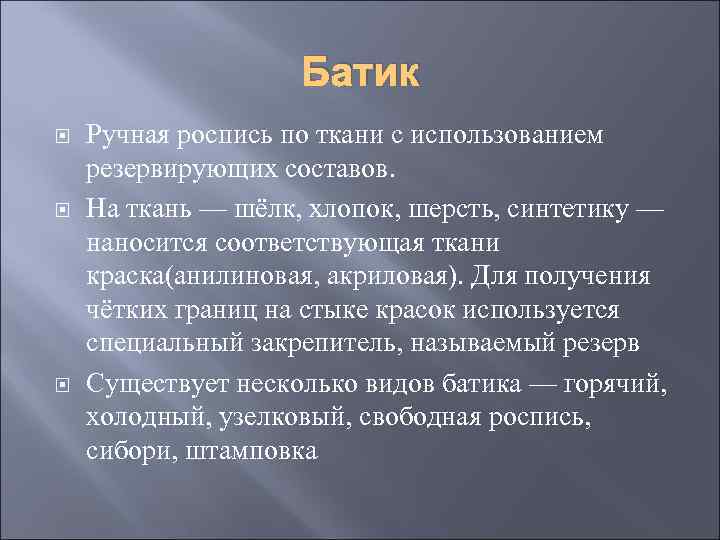 Батик

Ручная роспись по ткани с использованием резервирующих составов.

На ткань — шёлк, хлопок, шерсть, синтетику — наносится соответствующая ткани краска(анилиновая, акриловая). Для получения чётких границ на стыке красок используется специальный закрепитель, называемый резерв

Существует несколько видов батика — горячий, холодный, узелковый, свободная роспись, сибори, штамповка